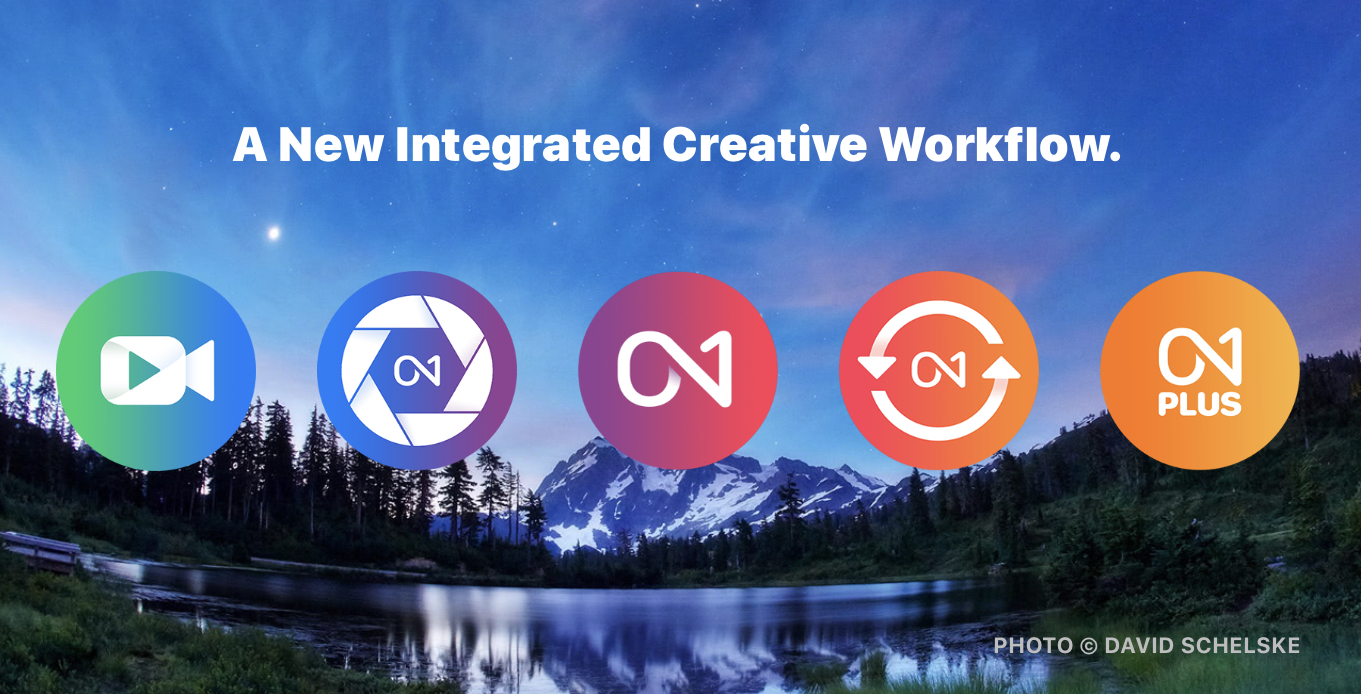 A New Integrated Creative Workflow.

ON1

ON1

ON1

ON1
PLUS

PHOTO © DAVID SCHELSKE